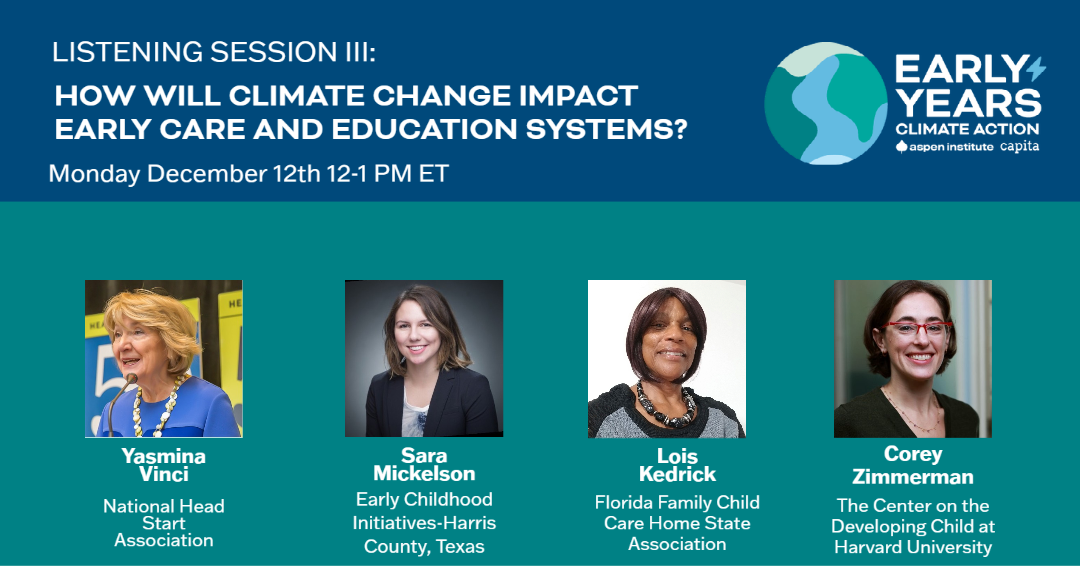 LISTENING SESSION III:
HOW WILL CLIMATE CHANGE IMPACT EARLY CARE AND EDUCATION SYSTEMS?
Monday December 12th 12-1 PM ET

EARLY YEARS
CLIMATE ACTION
aspen institute capita

Yasmina Vinci
National Head Start Association

Sara Mickelson
Early Childhood Initiatives-Harris County, Texas

Lois Kedrick
Florida Family Child Care Home State Association

Corey Zimmerman
The Center on the Developing Child at Harvard University